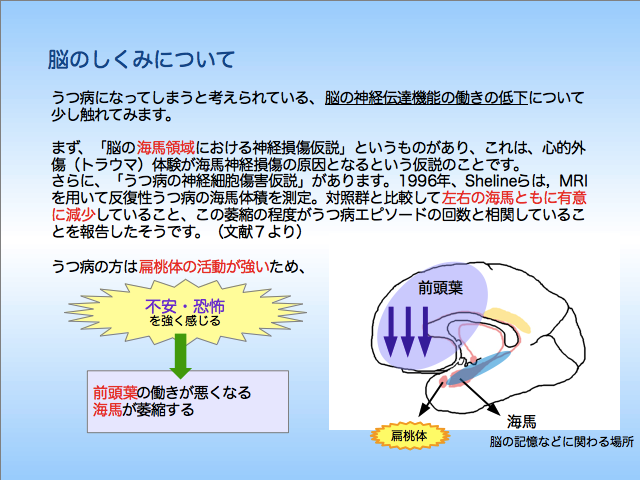 脳のしくみについて

うつ病になってしまうと考えられている、脳の神経伝達機能の働きの低下について少し触れてみます。

まず、「脳の海馬領域における神経損傷仮説」というものがあり、これは、心的外傷（トラウマ）体験が海馬神経損傷の原因となるという仮説のことです。
さらに、「うつ病の神経細胞傷害仮説」があります。1996年、Shelineらは，MRIを用いて反復性うつ病の海馬体積を測定。対照群と比較して左右の海馬ともに有意に減少していること、この萎縮の程度がうつ病エピソードの回数と相関していることを報告したそうです。（文献７より）

うつ病の方は扁桃体の活動が強いため、

不安・恐怖
を強く感じる

前頭葉の働きが悪くなる
海馬が萎縮する

前頭葉

海馬

扁桃体

脳の記憶などに関わる場所